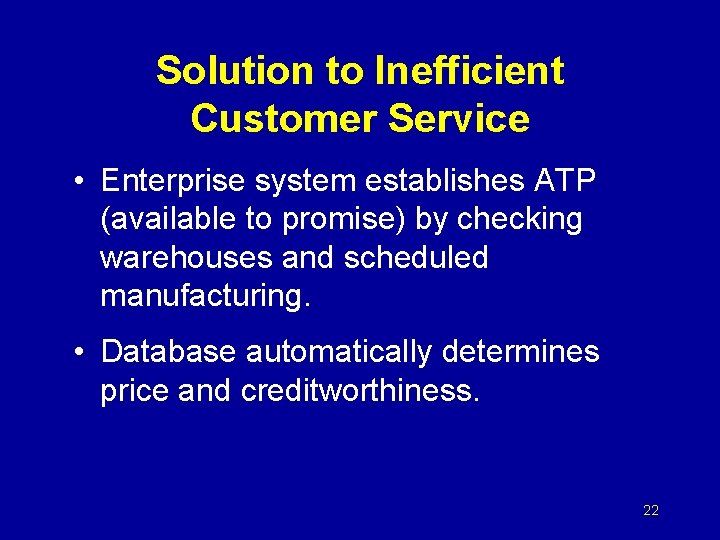 Solution to Inefficient Customer Service

• Enterprise system establishes ATP (available to promise) by checking warehouses and scheduled manufacturing.

• Database automatically determines price and creditworthiness.

22